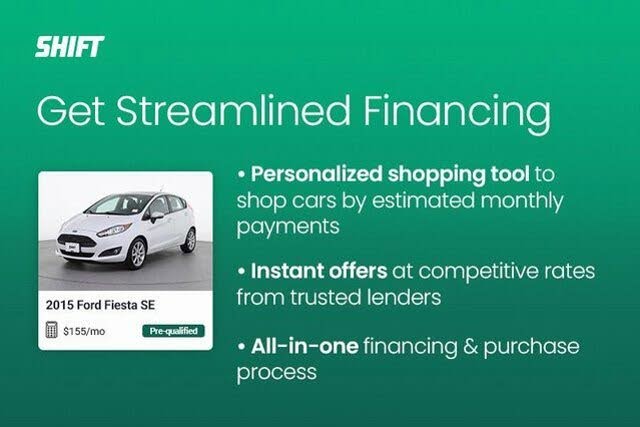 SHIFT

Get Streamlined Financing

2015 Ford Fiesta SE

$155/mo Pre-qualified

• Personalized shopping tool to shop cars by estimated monthly payments

• Instant offers at competitive rates from trusted lenders

• All-in-one financing & purchase process